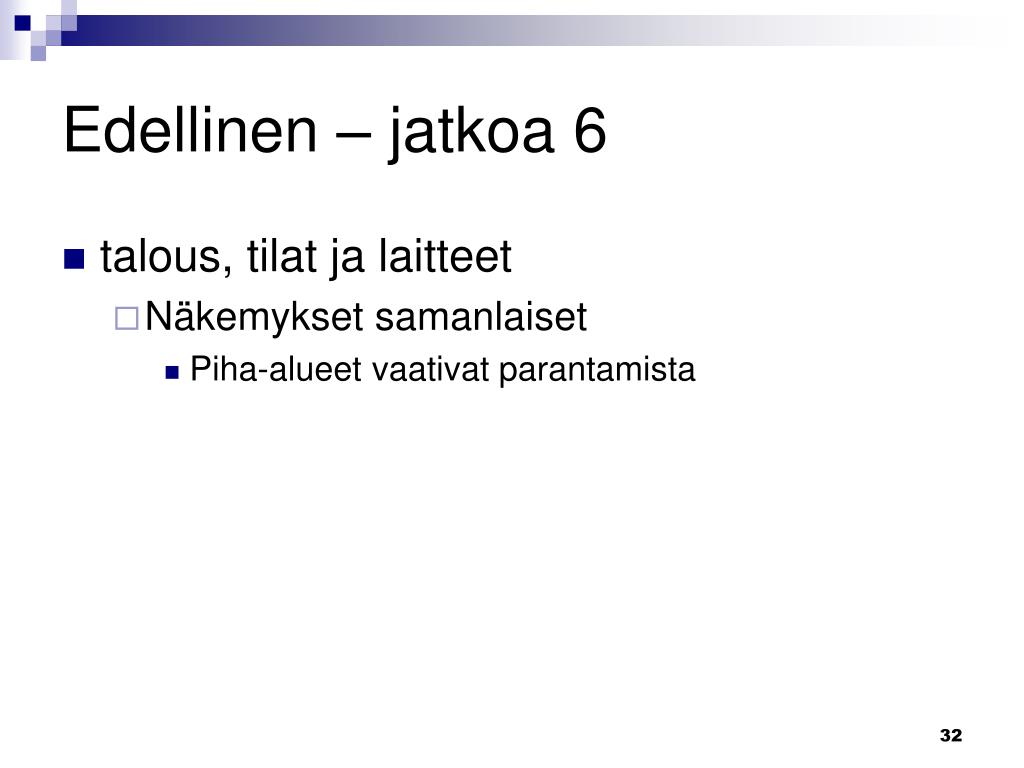 Edellinen – jatkoa 6

talous, tilat ja laitteet

Näkemykset samanlaiset

Piha-alueet vaativat parantamista

32